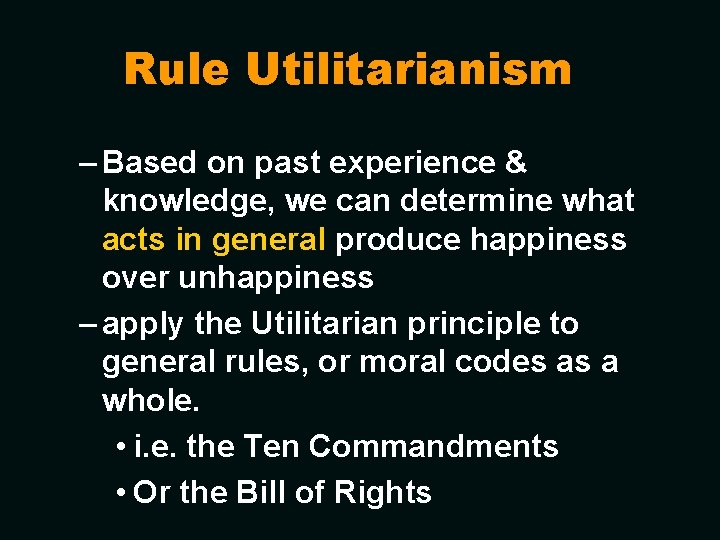 Rule Utilitarianism

– Based on past experience & knowledge, we can determine what acts in general produce happiness over unhappiness

– apply the Utilitarian principle to general rules, or moral codes as a whole.

• i.e. the Ten Commandments

• Or the Bill of Rights